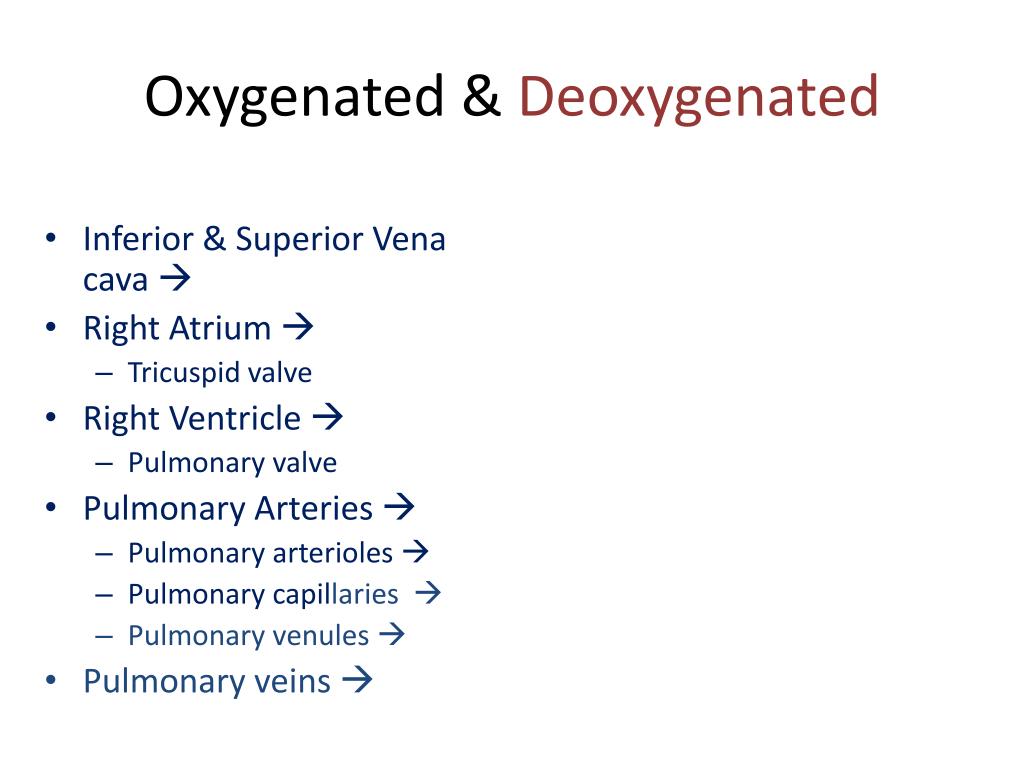 Oxygenated & Deoxygenated

• Inferior & Superior Vena cava →
• Right Atrium →
  – Tricuspid valve
• Right Ventricle →
  – Pulmonary valve
• Pulmonary Arteries →
  – Pulmonary arterioles →
  – Pulmonary capillaries →
  – Pulmonary venules →
• Pulmonary veins →